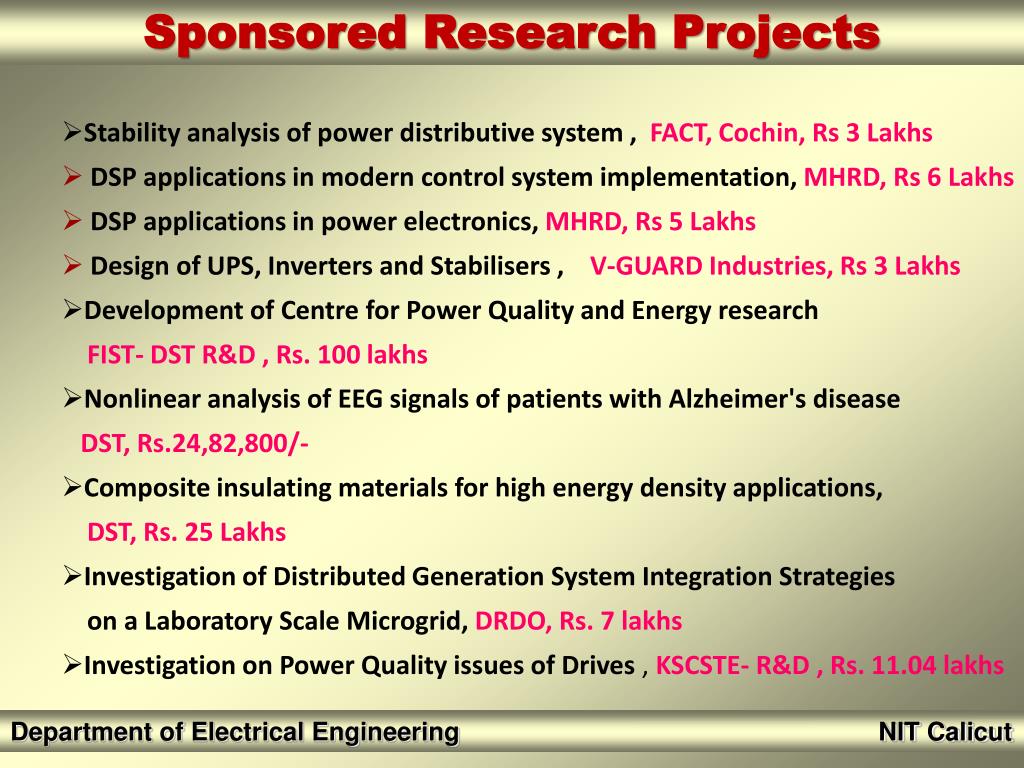 Sponsored Research Projects

➢Stability analysis of power distributive system , FACT, Cochin, Rs 3 Lakhs

➢ DSP applications in modern control system implementation, MHRD, Rs 6 Lakhs

➢ DSP applications in power electronics, MHRD, Rs 5 Lakhs

➢ Design of UPS, Inverters and Stabilisers , V-GUARD Industries, Rs 3 Lakhs

➢Development of Centre for Power Quality and Energy research FIST- DST R&D , Rs. 100 lakhs

➢Nonlinear analysis of EEG signals of patients with Alzheimer's disease DST, Rs.24,82,800/-

➢Composite insulating materials for high energy density applications, DST, Rs. 25 Lakhs

➢Investigation of Distributed Generation System Integration Strategies on a Laboratory Scale Microgrid, DRDO, Rs. 7 lakhs

➢Investigation on Power Quality issues of Drives , KSCSTE- R&D , Rs. 11.04 lakhs

Department of Electrical Engineering

NIT Calicut